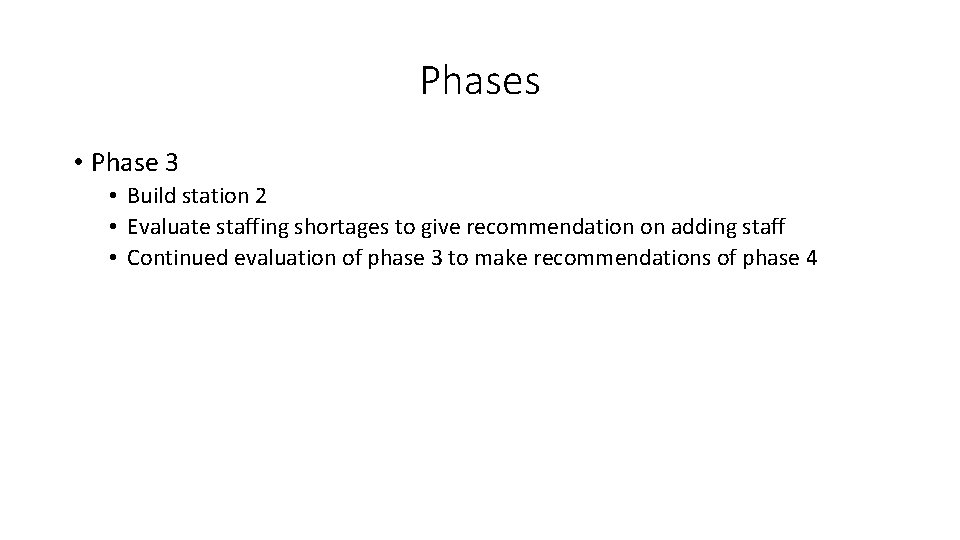 Phases

• Phase 3
  • Build station 2
  • Evaluate staffing shortages to give recommendation on adding staff
  • Continued evaluation of phase 3 to make recommendations of phase 4